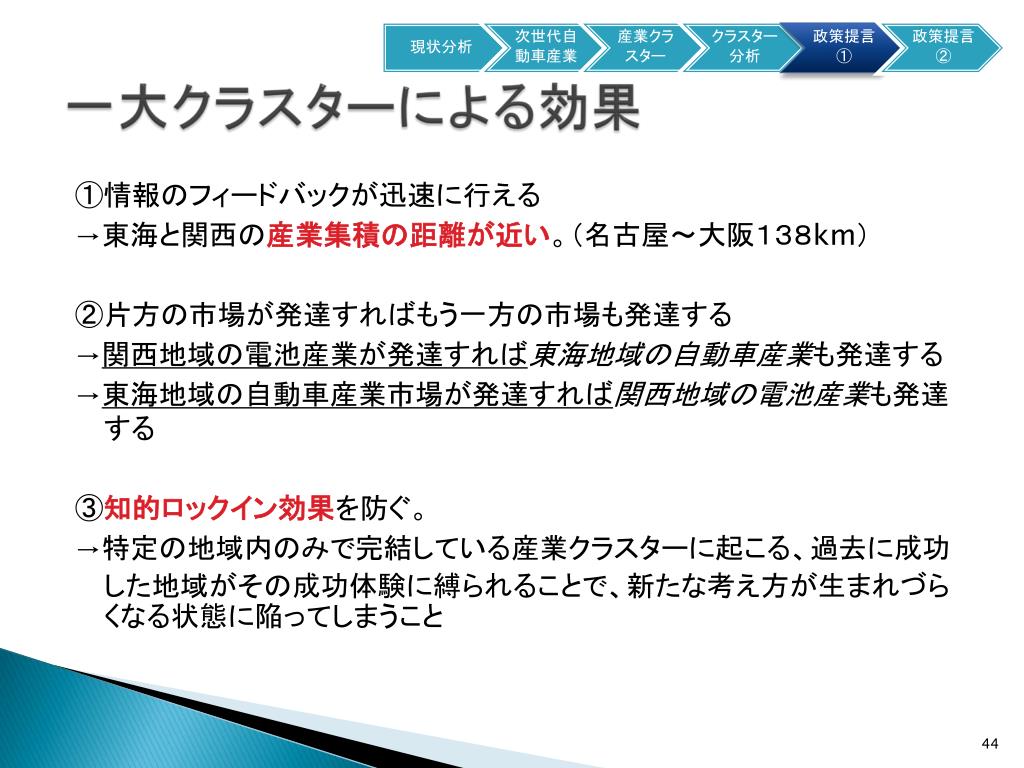 現状分析

次世代自動車産業

産業クラスター

クラスター分析

政策提言①

政策提言②

一大クラスターによる効果

①情報のフィードバックが迅速に行える
→東海と関西の産業集積の距離が近い。（名古屋～大阪１３８ｋｍ）

②片方の市場が発達すればもう一方の市場も発達する
→関西地域の電池産業が発達すれば東海地域の自動車産業も発達する
→東海地域の自動車産業市場が発達すれば関西地域の電池産業も発達する

③知的ロックイン効果を防ぐ。
→特定の地域内のみで完結している産業クラスターに起こる、過去に成功した地域がその成功体験に縛られることで、新たな考え方が生まれづらくなる状態に陥ってしまうこと

44